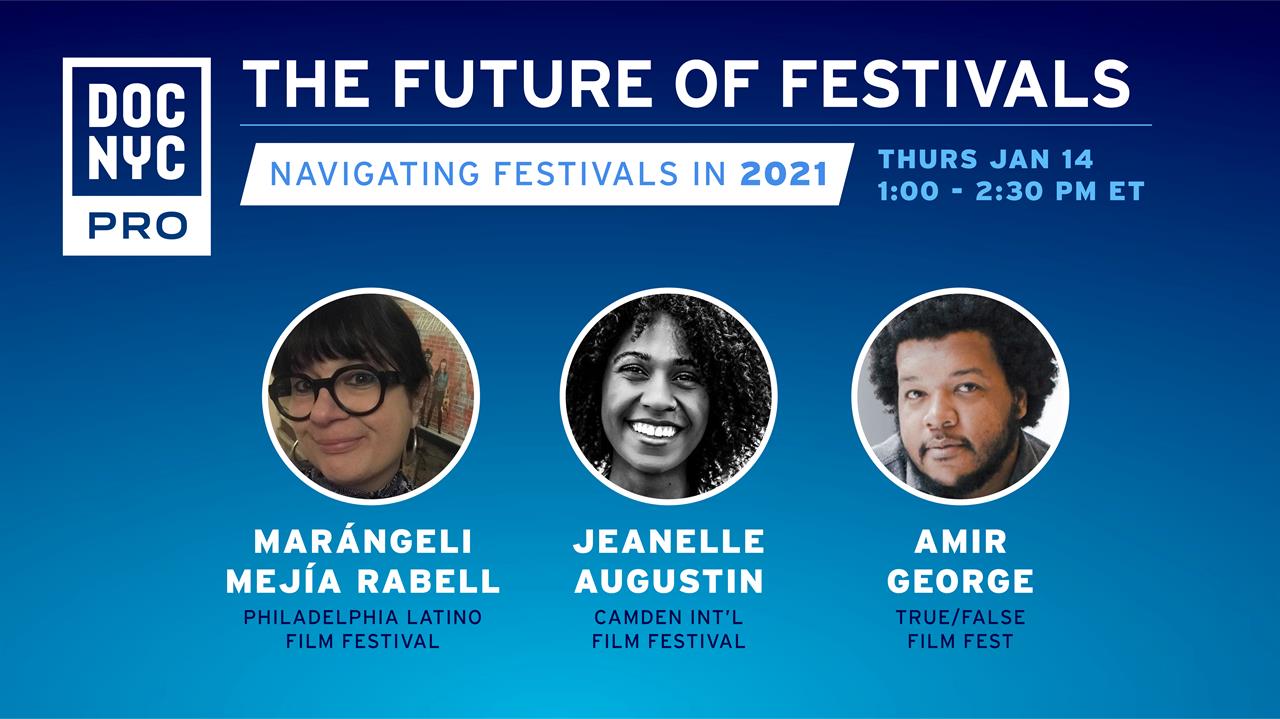 DOC NYC PRO

THE FUTURE OF FESTIVALS

NAVIGATING FESTIVALS IN 2021

THURS JAN 14
1:00 - 2:30 PM ET

MARÁNGELI MEJÍA RABELL
PHILADELPHIA LATINO FILM FESTIVAL

JEANELLE AUGUSTIN
CAMDEN INT'L FILM FESTIVAL

AMIR GEORGE
TRUE/FALSE FILM FEST